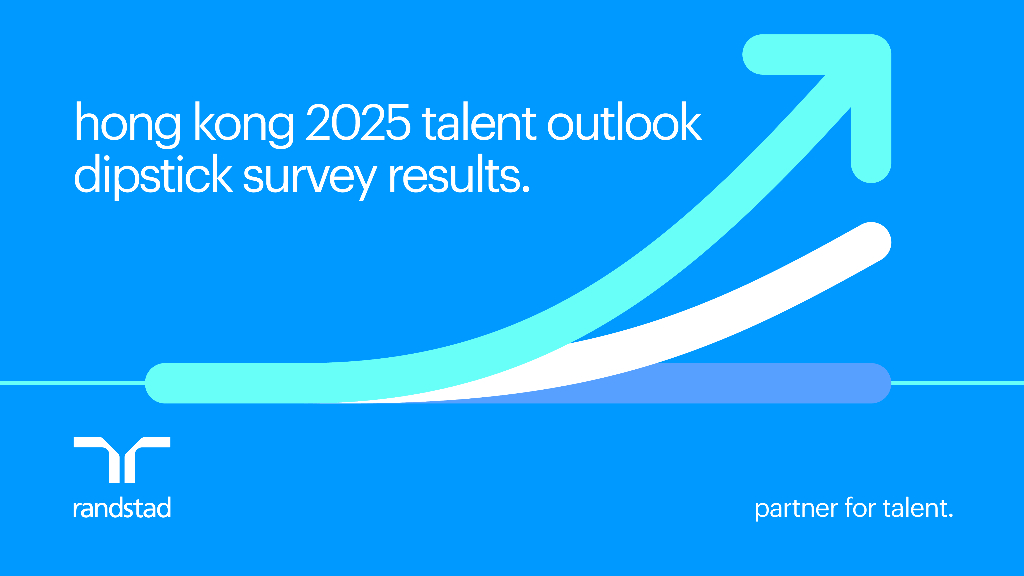 hong kong 2025 talent outlook dipstick survey results.

randstad

partner for talent.